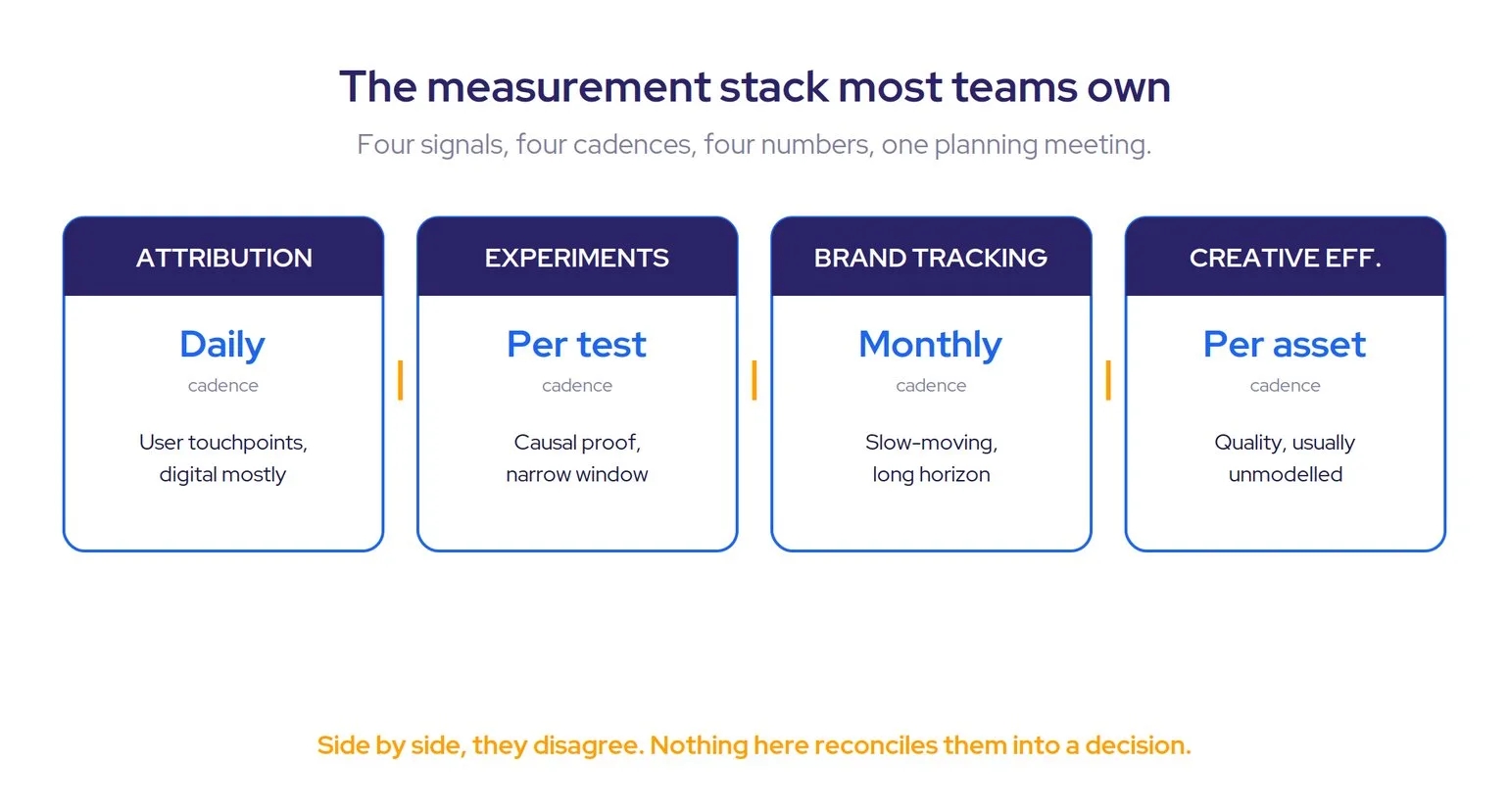 The measurement stack most teams own

Four signals, four cadences, four numbers, one planning meeting.

ATTRIBUTION

Daily

cadence

User touchpoints, digital mostly

EXPERIMENTS

Per test

cadence

Causal proof, narrow window

BRAND TRACKING

Monthly

cadence

Slow-moving, long horizon

CREATIVE EFF.

Per asset

cadence

Quality, usually unmodelled

Side by side, they disagree. Nothing here reconciles them into a decision.